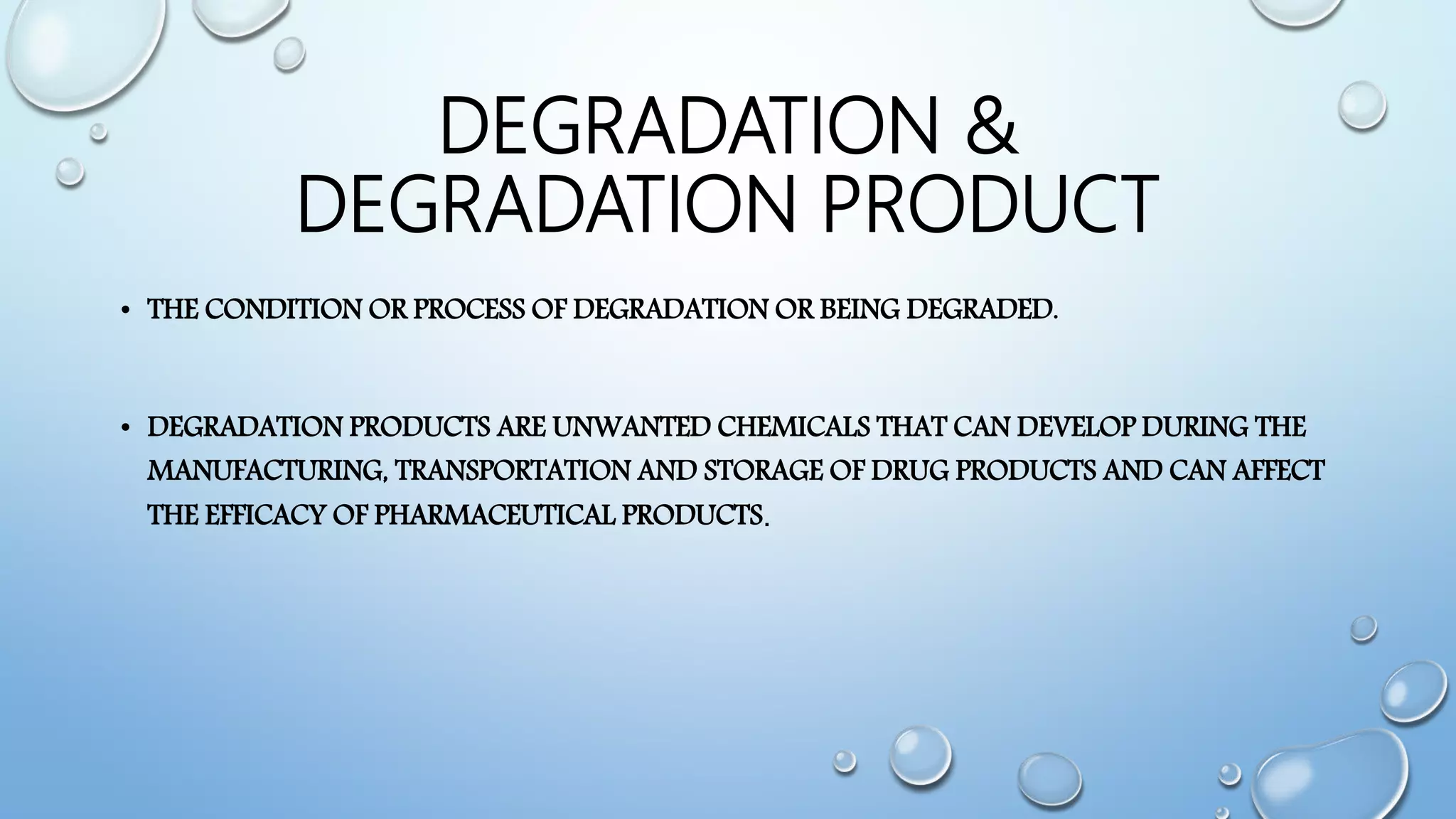 DEGRADATION & DEGRADATION PRODUCT

• THE CONDITION OR PROCESS OF DEGRADATION OR BEING DEGRADED.

• DEGRADATION PRODUCTS ARE UNWANTED CHEMICALS THAT CAN DEVELOP DURING THE MANUFACTURING, TRANSPORTATION AND STORAGE OF DRUG PRODUCTS AND CAN AFFECT THE EFFICACY OF PHARMACEUTICAL PRODUCTS.